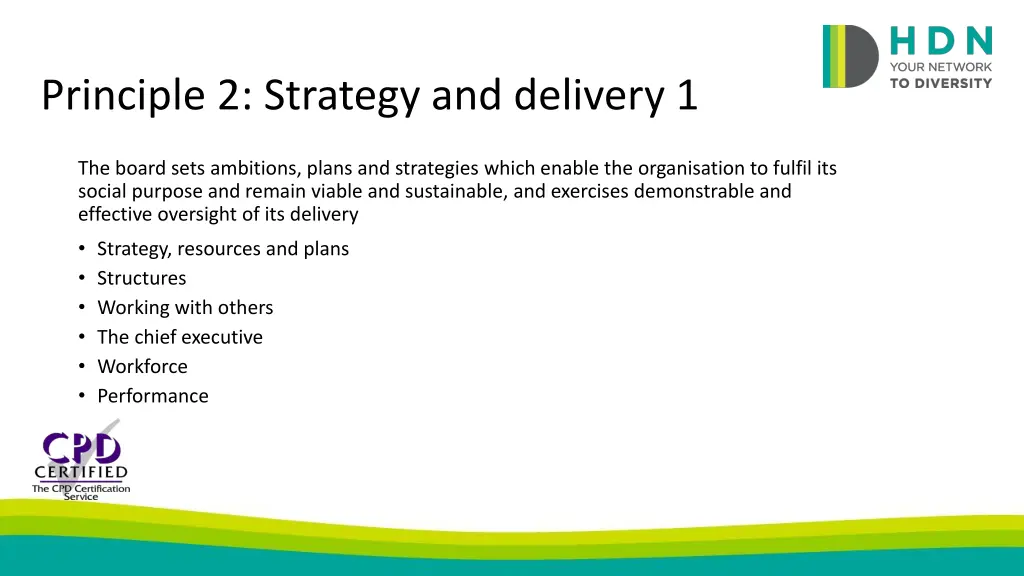 HDN
YOUR NETWORK
TO DIVERSITY

Principle 2: Strategy and delivery 1

The board sets ambitions, plans and strategies which enable the organisation to fulfil its social purpose and remain viable and sustainable, and exercises demonstrable and effective oversight of its delivery

• Strategy, resources and plans
• Structures
• Working with others
• The chief executive
• Workforce
• Performance

CPD
CERTIFIED
The CPD Certification Service